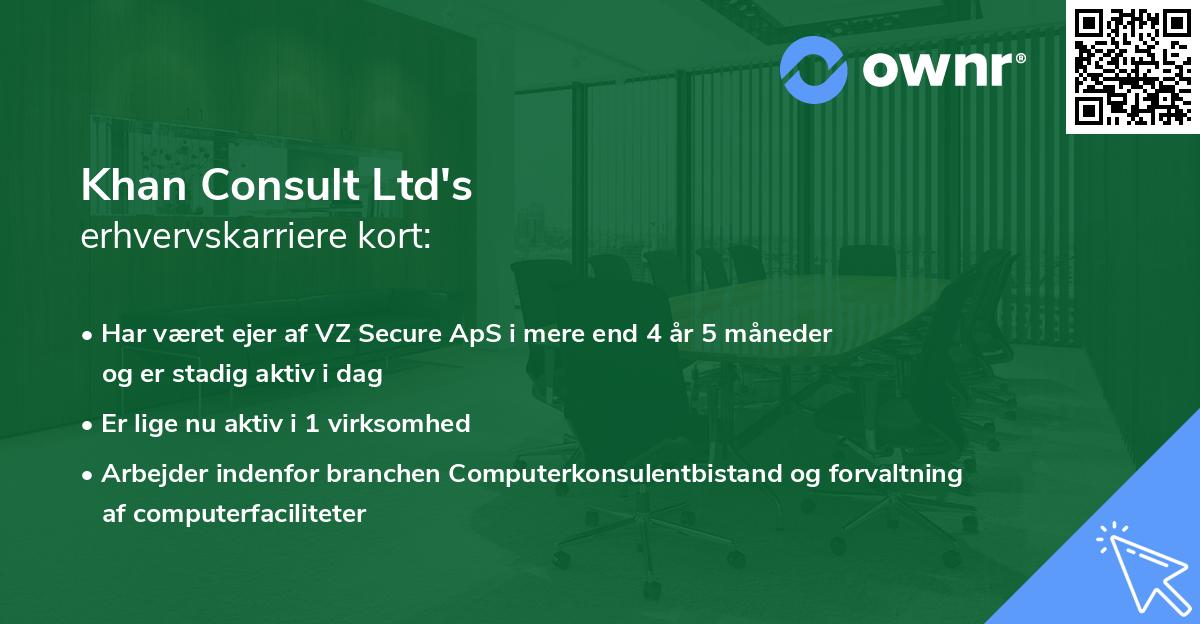 ownr®

Khan Consult Ltd's
erhvervskarriere kort:

• Har været ejer af VZ Secure ApS i mere end 4 år 5 måneder og er stadig aktiv i dag
• Er lige nu aktiv i 1 virksomhed
• Arbejder indenfor branchen Computerkonsulentbistand og forvaltning af computerfaciliteter